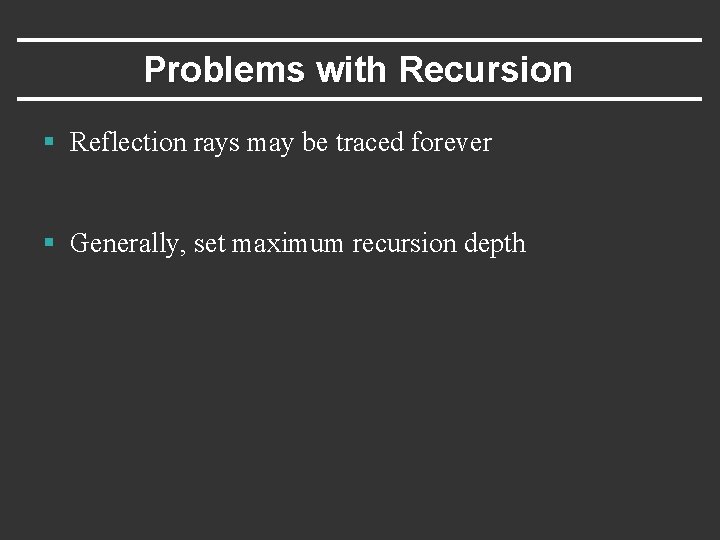 Problems with Recursion

▪ Reflection rays may be traced forever

▪ Generally, set maximum recursion depth